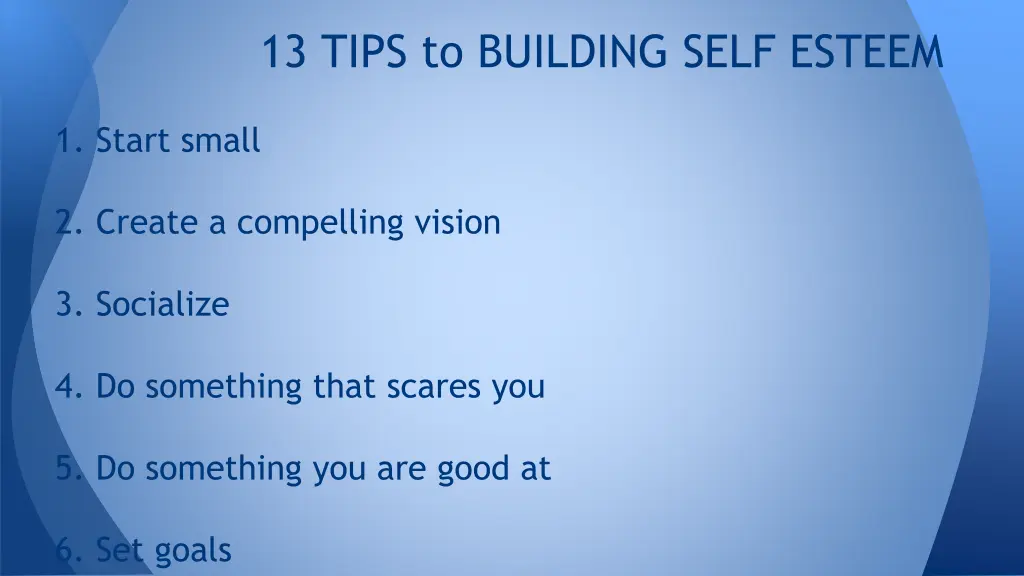 13 TIPS to BUILDING SELF ESTEEM

1. Start small

2. Create a compelling vision

3. Socialize

4. Do something that scares you

5. Do something you are good at

6. Set goals